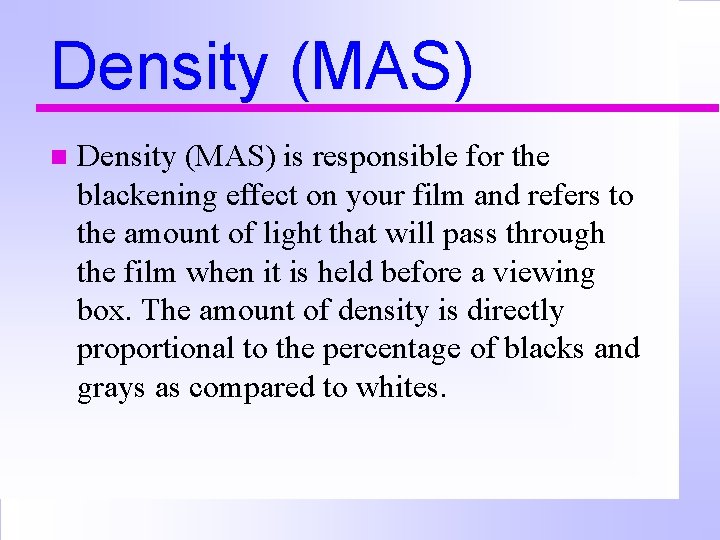 Density (MAS)

Density (MAS) is responsible for the blackening effect on your film and refers to the amount of light that will pass through the film when it is held before a viewing box. The amount of density is directly proportional to the percentage of blacks and grays as compared to whites.